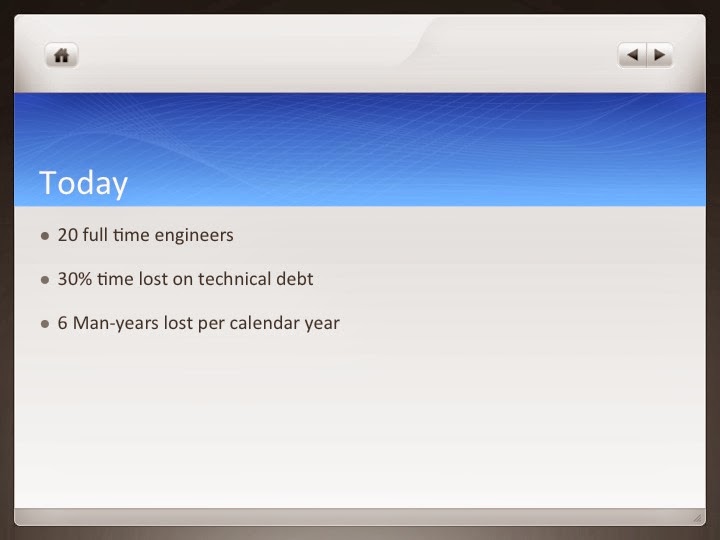 Today

- 20 full time engineers
- 30% time lost on technical debt
- 6 Man-years lost per calendar year